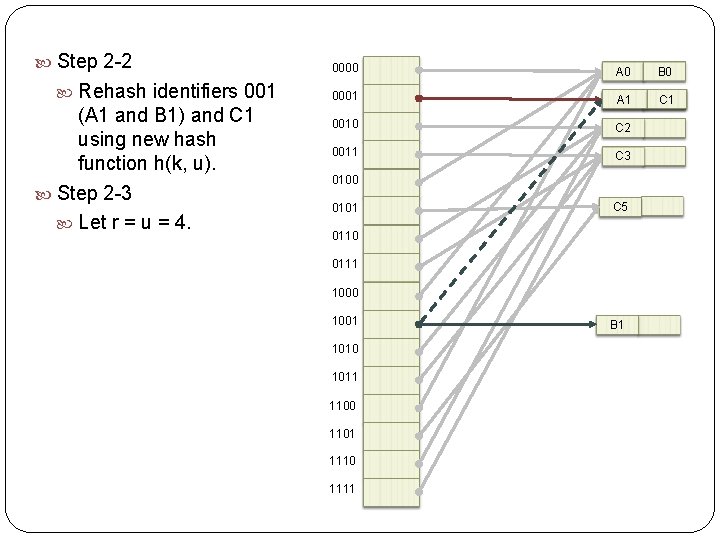 Step 2-2

Rehash identifiers 001 (A1 and B1) and C1 using new hash function h(k, u).

Step 2-3

Let r = u = 4.

0000
0001
0010
0011
0100
0101
0110
0111
1000
1001
1010
1011
1100
1101
1110
1111

A0 B0
A1 C1
C2
C3
C5
B1